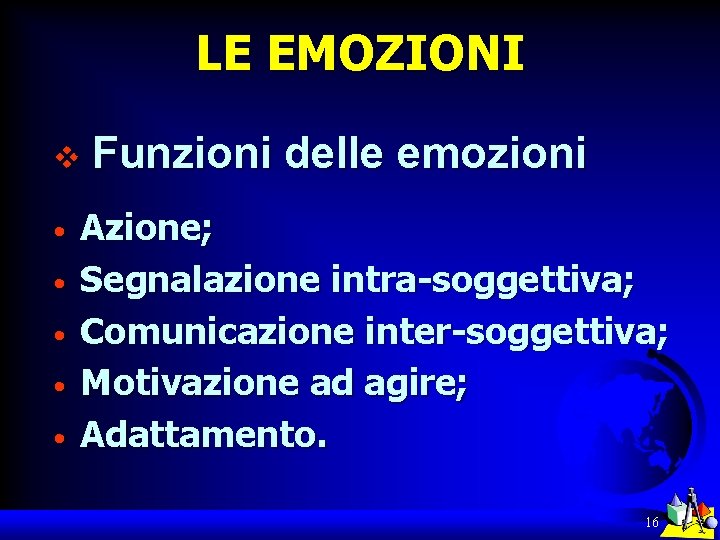 LE EMOZIONI

❖ Funzioni delle emozioni

• Azione;
• Segnalazione intra-soggettiva;
• Comunicazione inter-soggettiva;
• Motivazione ad agire;
• Adattamento.

16